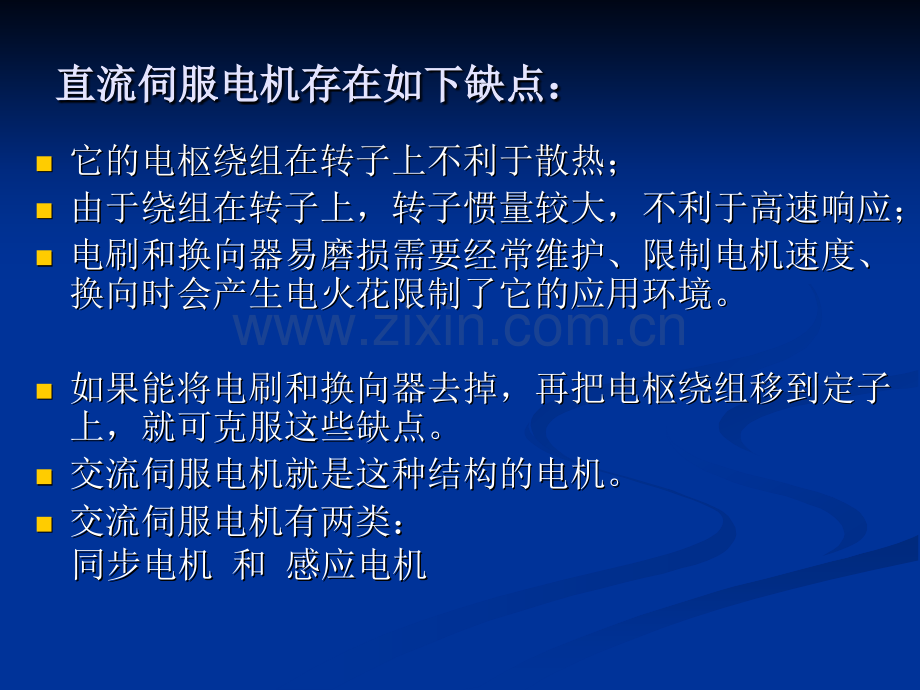 直流伺服电机存在如下缺点：

- 它的电枢绕组在转子上不利于散热；
- 由于绕组在转子上，转子惯量较大，不利于高速响应；
- 电刷和换向器易磨损需要经常维护、限制电机速度、换向时会产生电火花限制了它的应用环境。

www.zixin.com.cn

- 如果能将电刷和换向器去掉，再把电枢绕组移到定子上，就可克服这些缺点。
- 交流伺服电机就是这种结构的电机。
- 交流伺服电机有两类：
同步电机 和 感应电机